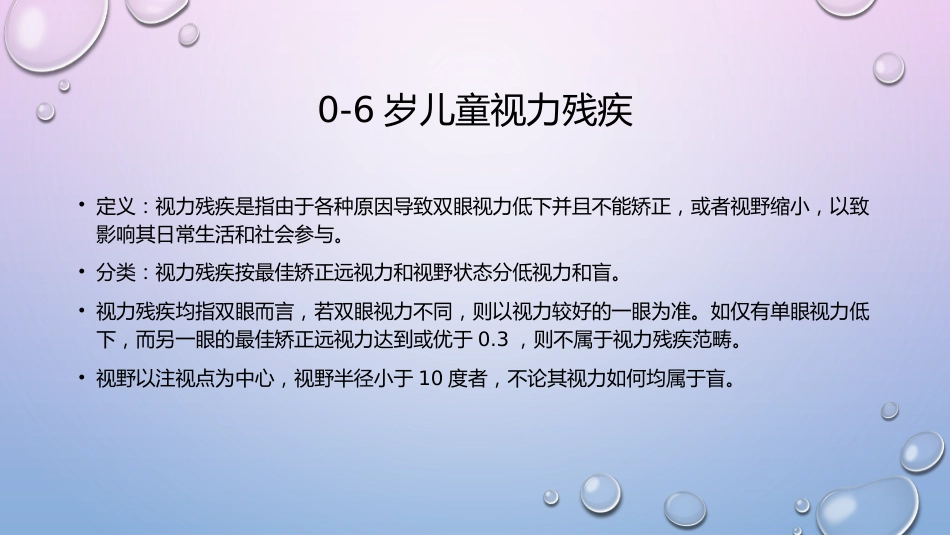 0-6 岁儿童视力残疾

• 定义：视力残疾是指由于各种原因导致双眼视力低下并且不能矫正，或者视野缩小，以致影响其日常生活和社会参与。

• 分类：视力残疾按最佳矫正远视力和视野状态分低视力和盲。

• 视力残疾均指双眼而言，若双眼视力不同，则以视力较好的一眼为准。如仅有单眼视力低下，而另一眼的最佳矫正远视力达到或优于 0.3 ，则不属于视力残疾范畴。

• 视野以注视点为中心，视野半径小于 10 度者，不论其视力如何均属于盲。